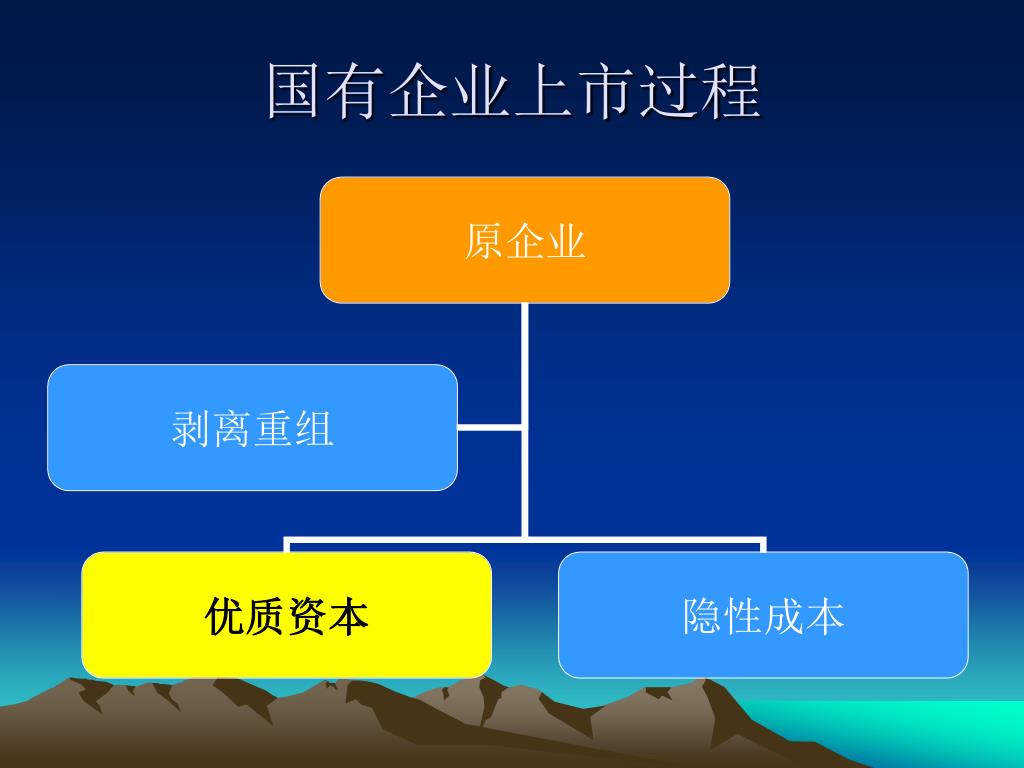 国有企业上市过程

原企业

剥离重组

优质资本

隐性成本